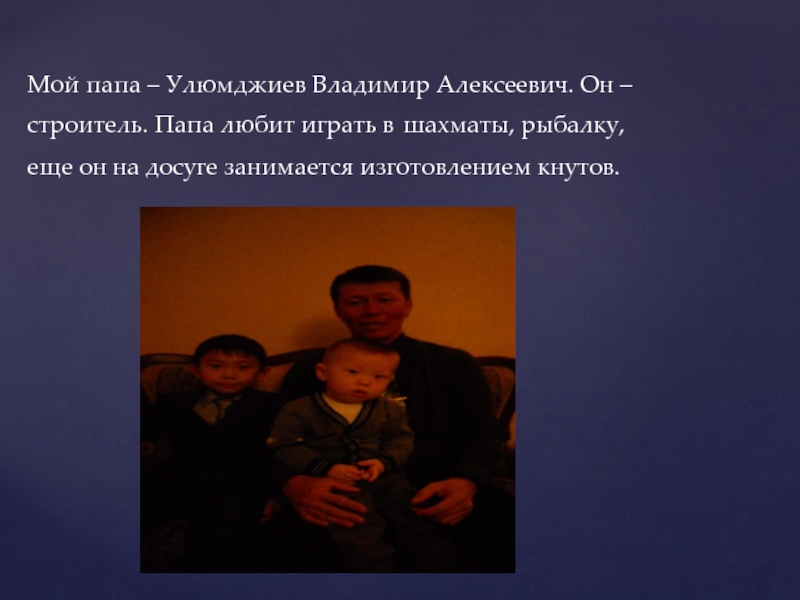 Мой папа – Улюмджиев Владимир Алексеевич. Он – строитель. Папа любит играть в шахматы, рыбалку, еще он на досуге занимается изготовлением кнутов.